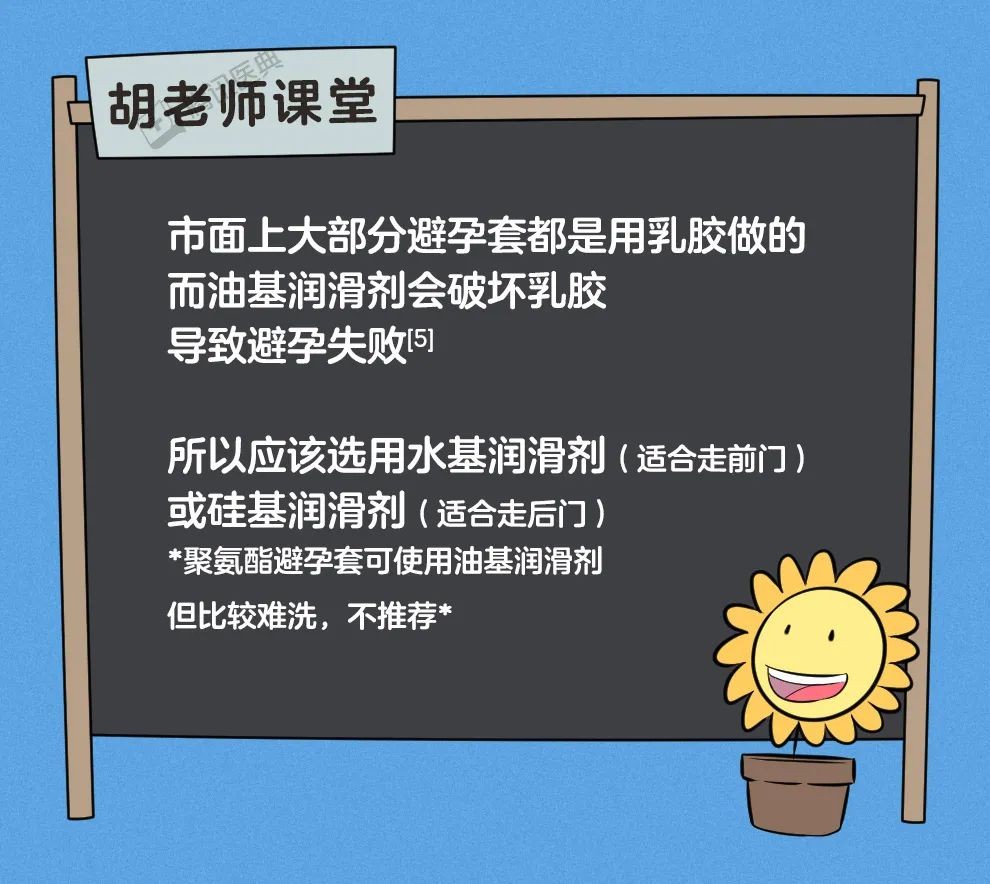 胡老师课堂

市面上大部分避孕套都是用乳胶做的
而油基润滑剂会破坏乳胶
导致避孕失败[5]

所以应该选用水基润滑剂（适合走前门）
或硅基润滑剂（适合走后门）
*聚氨酯避孕套可使用油基润滑剂
但比较难洗，不推荐*